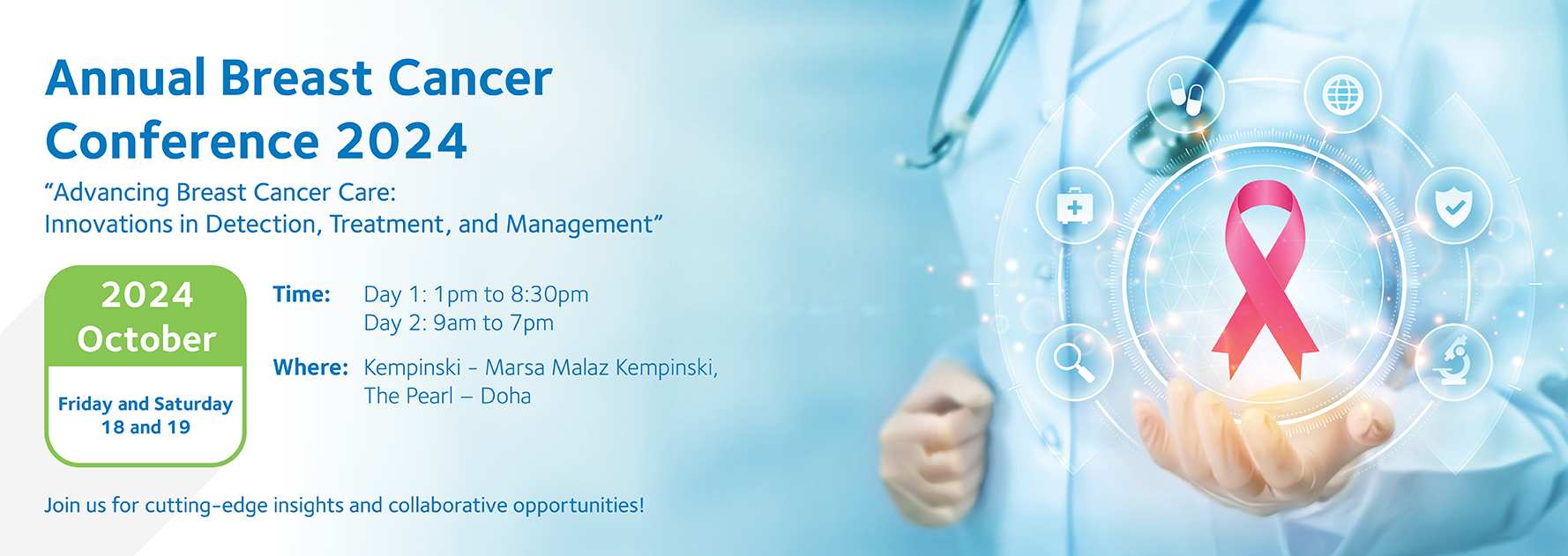 Annual Breast Cancer Conference 2024

“Advancing Breast Cancer Care: Innovations in Detection, Treatment, and Management”

2024
October

Friday and Saturday
18 and 19

Time: Day 1: 1pm to 8:30pm
Day 2: 9am to 7pm

Where: Kempinski - Marsa Malaz Kempinski, The Pearl – Doha

Join us for cutting-edge insights and collaborative opportunities!